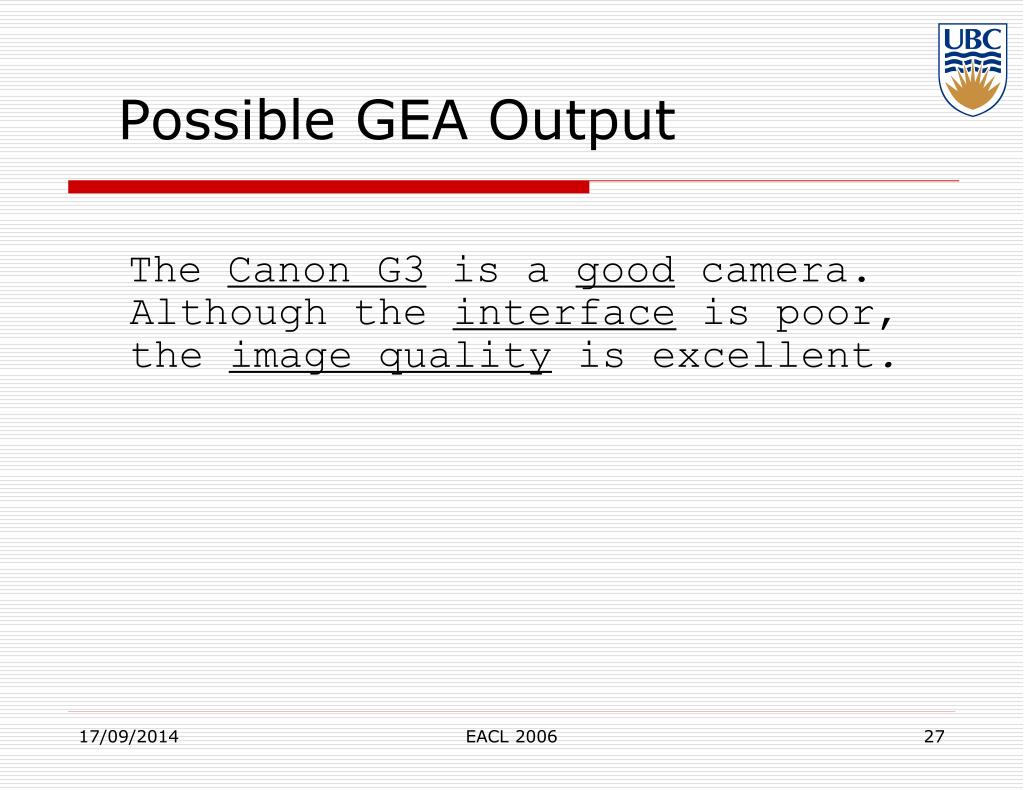 UBC

Possible GEA Output

The Canon G3 is a good camera. Although the interface is poor, the image quality is excellent.

17/09/2014

EACL 2006

27